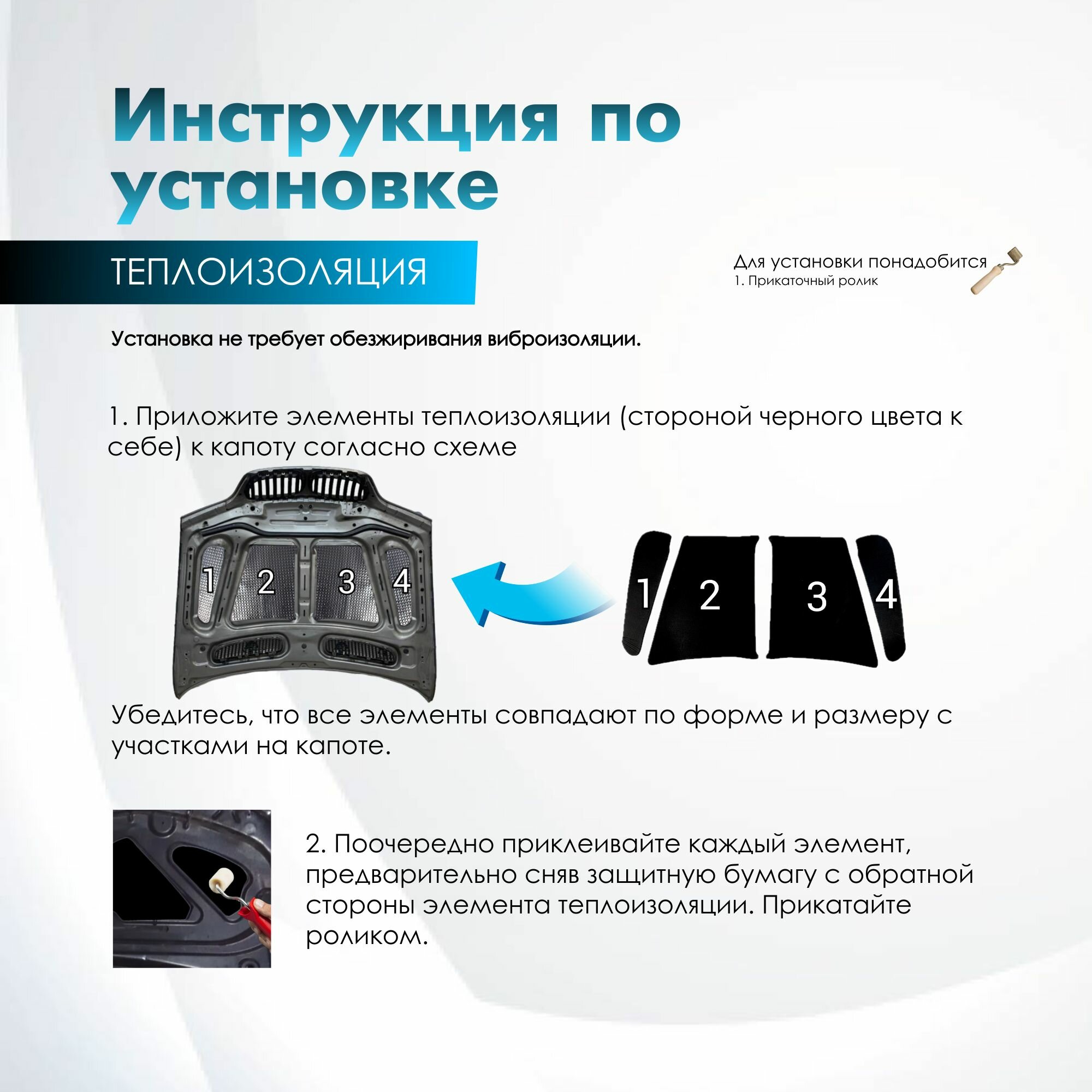 Инструкция по установке

ТЕПЛОИЗОЛЯЦИЯ

Для установки понадобится
1. Прикаточный ролик

Установка не требует обезжиривания виброизоляции.

1. Приложите элементы теплоизоляции (стороной черного цвета к себе) к капоту согласно схеме

1 2 3 4

1 2 3 4

Убедитесь, что все элементы совпадают по форме и размеру с участками на капоте.

2. Поочередно приклеивайте каждый элемент, предварительно сняв защитную бумагу с обратной стороны элемента теплоизоляции. Прикатайте роликом.